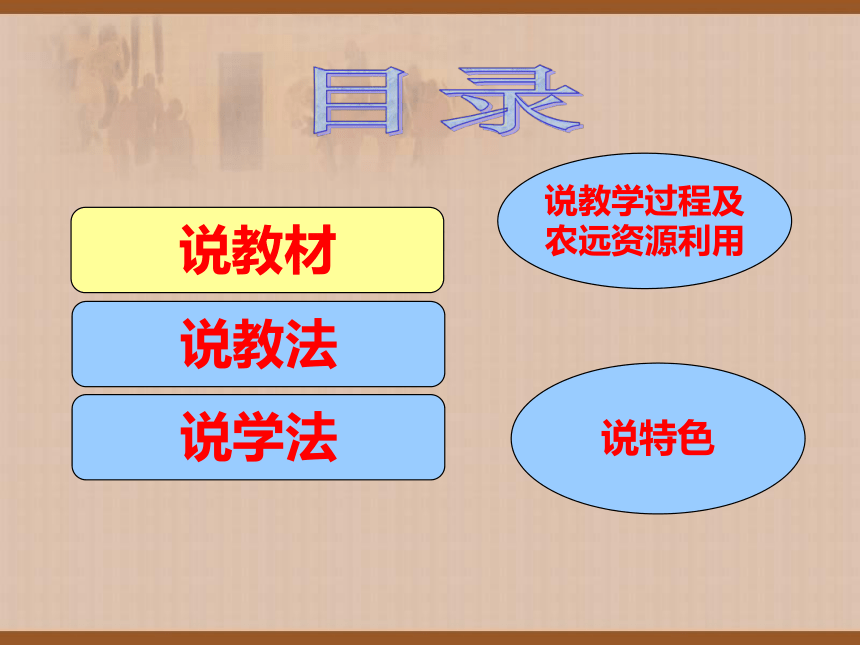 目录

说教材

说教法

说学法

说教学过程及农远资源利用

说特色